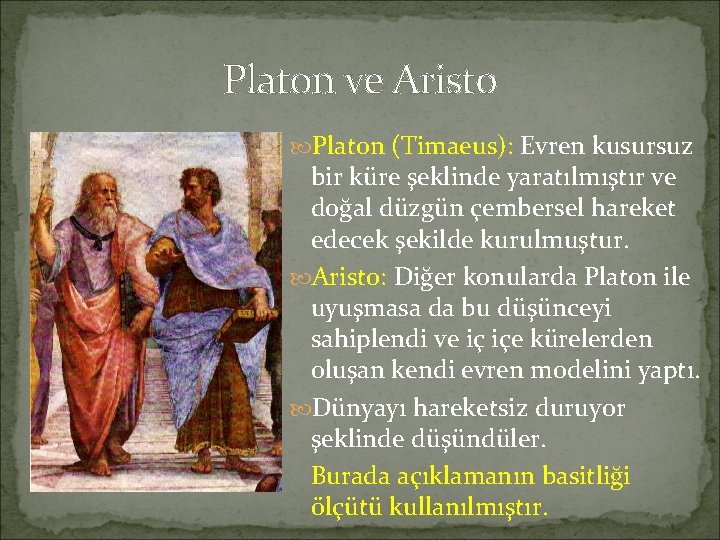 Platon ve Aristo

Platon (Timaeus): Evren kusursuz bir küre şeklinde yaratılmıştır ve doğal düzgün çembersel hareket edecek şekilde kurulmuştur.

Aristo: Diğer konularda Platon ile uyuşmasa da bu düşünceyi sahiplendi ve iç içe kürelerden oluşan kendi evren modelini yaptı.

Dünyayı hareketsiz duruyor şeklinde düşündüler.

Burada açıklamanın basitliği ölçütü kullanılmıştır.